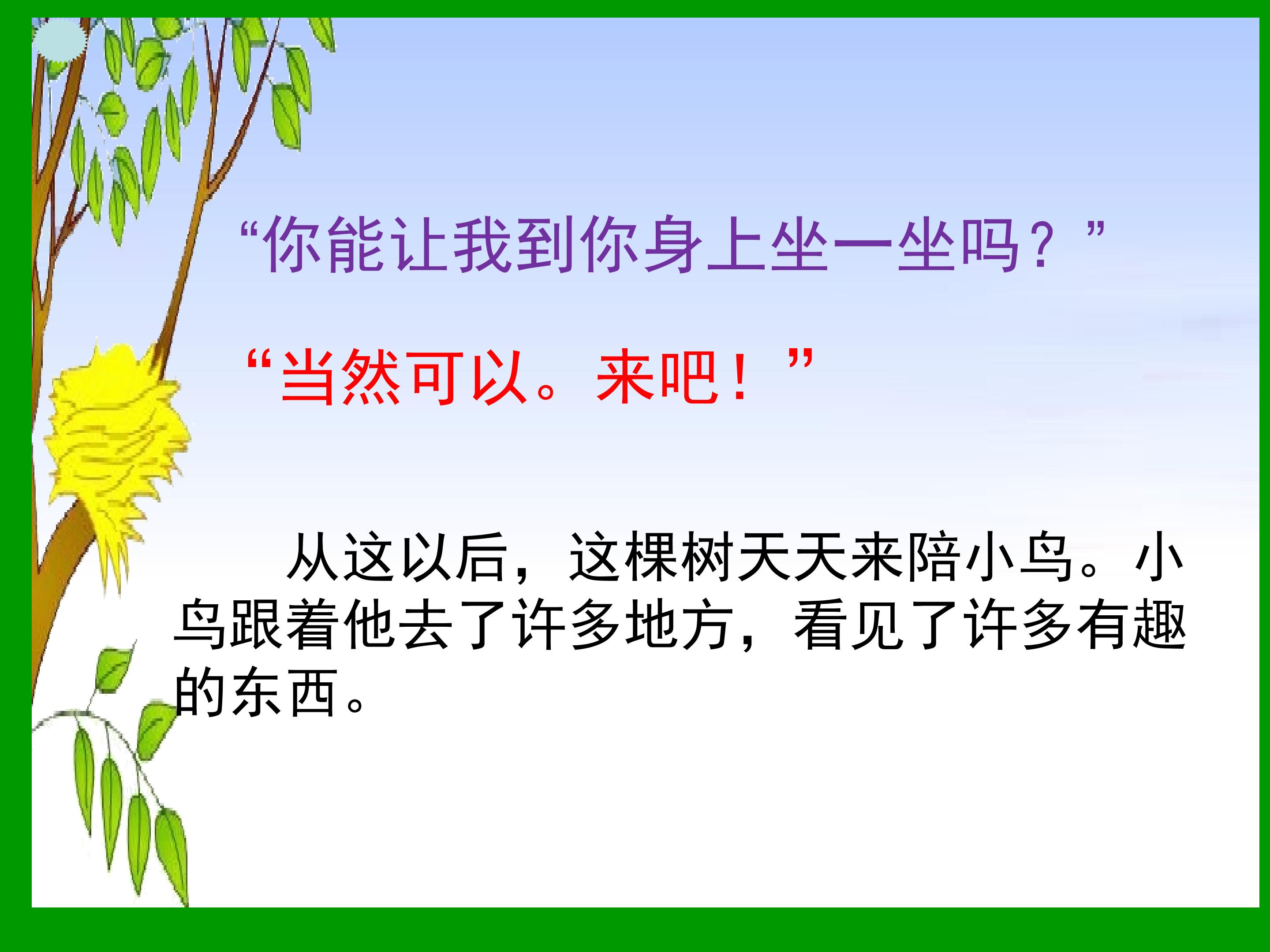 “你能让我到你身上坐一坐吗？”

“当然可以。来吧！”

从这以后，这棵树天天来陪小鸟。小鸟跟着他去了许多地方，看见了许多有趣的东西。